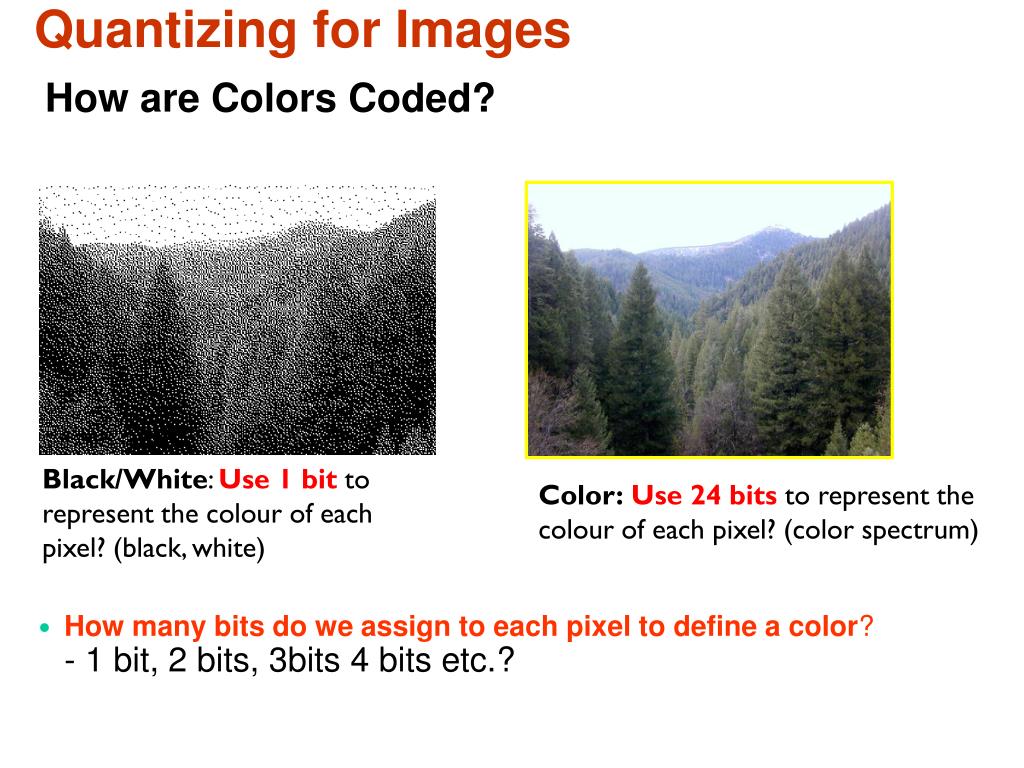 Quantizing for Images

How are Colors Coded?

Black/White: Use 1 bit to represent the colour of each pixel? (black, white)

Color: Use 24 bits to represent the colour of each pixel? (color spectrum)

• How many bits do we assign to each pixel to define a color?
- 1 bit, 2 bits, 3bits 4 bits etc.?